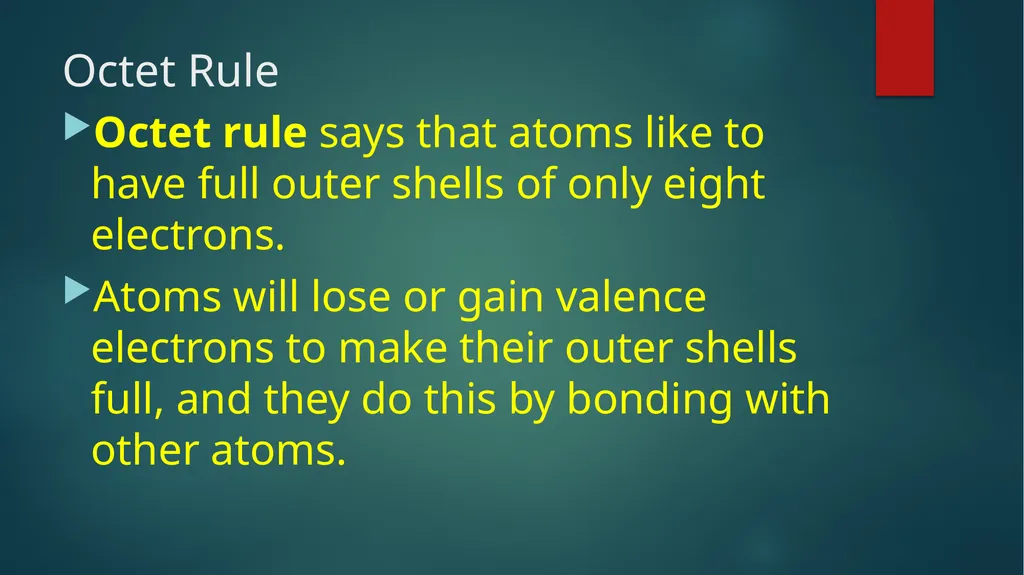 Octet Rule

Octet rule says that atoms like to have full outer shells of only eight electrons.

Atoms will lose or gain valence electrons to make their outer shells full, and they do this by bonding with other atoms.